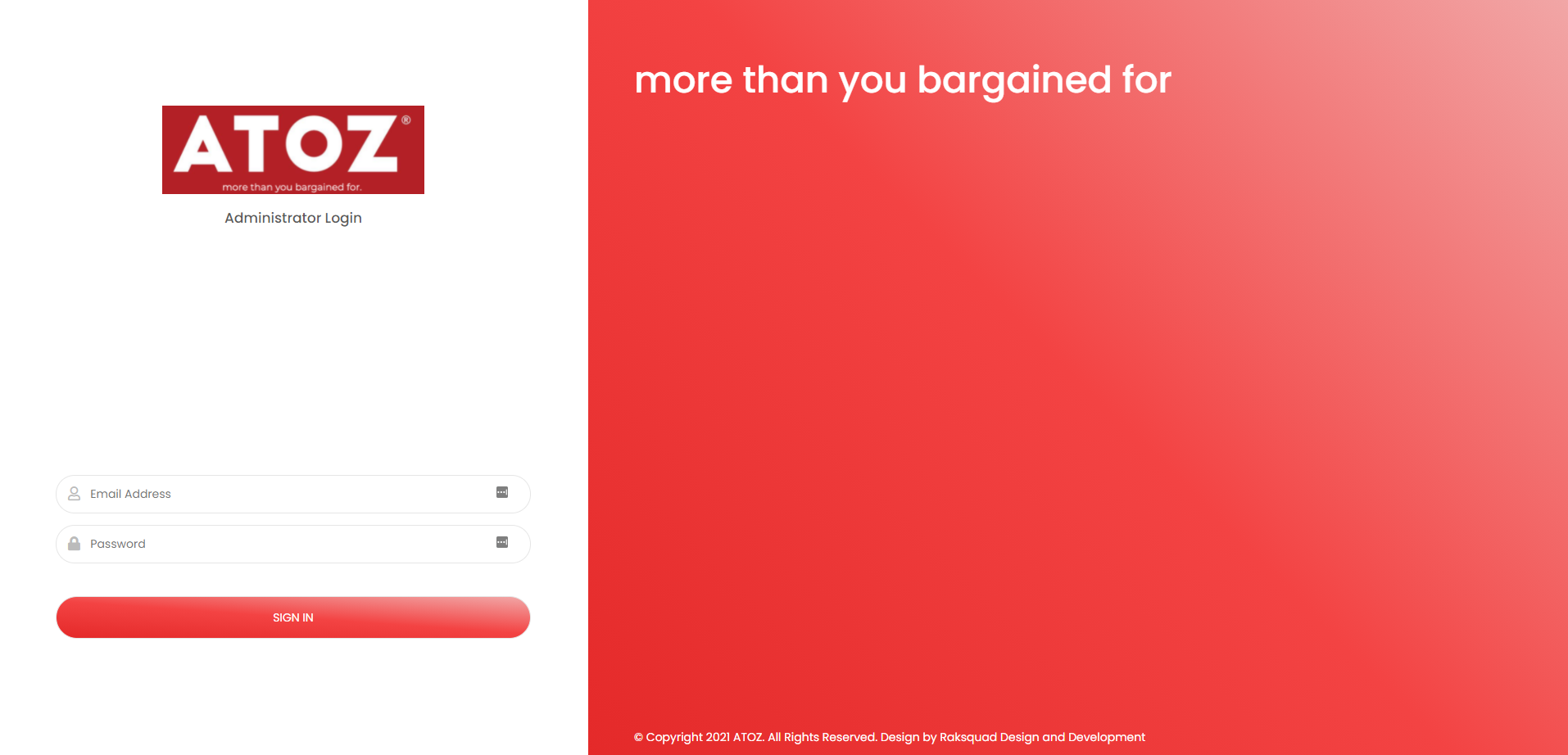 ATOZ®
more than you bargained for.

Administrator Login

Email Address

Password

SIGN IN

more than you bargained for

© Copyright 2021 ATOZ. All Rights Reserved. Design by Raksquad Design and Development